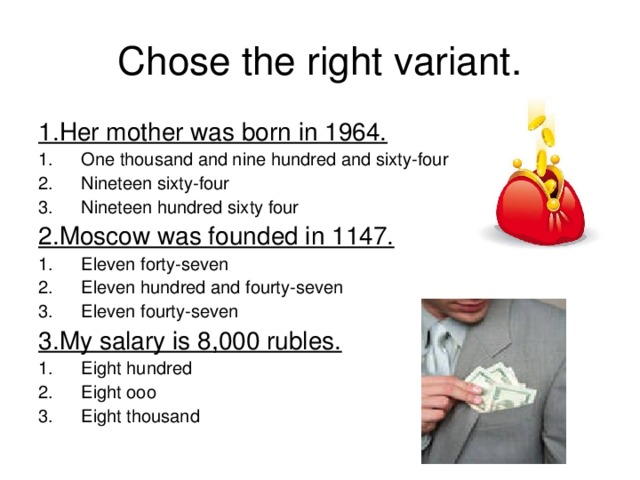 Chose the right variant.

1.Her mother was born in 1964.
1. One thousand and nine hundred and sixty-four
2. Nineteen sixty-four
3. Nineteen hundred sixty four

2.Moscow was founded in 1147.
1. Eleven forty-seven
2. Eleven hundred and fourty-seven
3. Eleven fourty-seven

3.My salary is 8,000 rubles.
1. Eight hundred
2. Eight ooo
3. Eight thousand